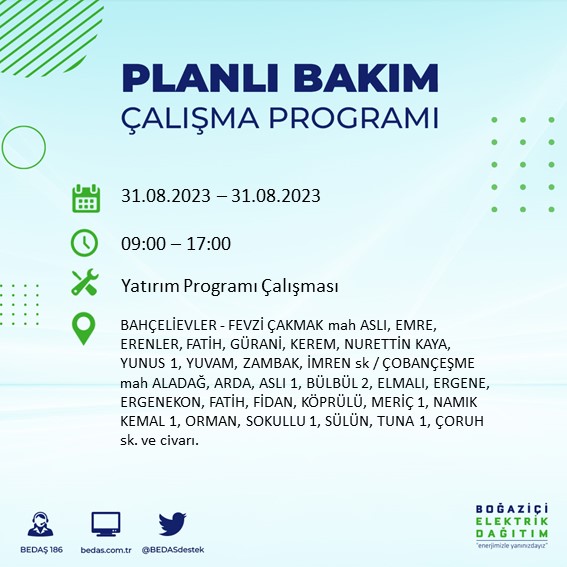 PLANLI BAKIM
ÇALIŞMA PROGRAMI

31.08.2023 – 31.08.2023

09:00 – 17:00

Yatırım Programı Çalışması

BAHÇELİEVLER - FEVZİ ÇAKMAK mah ASLI, EMRE, ERENLER, FATİH, GÜRANİ, KEREM, NURETTİN KAYA, YUNUS 1, YUVAM, ZAMBAK, İMREN sk / ÇOBANÇEŞME mah ALADAĞ, ARDA, ASLI 1, BÜLBÜL 2, ELMALI, ERGENE, ERGENEKON, FATİH, FİDAN, KÖPRÜLÜ, MERİÇ 1, NAMIK KEMAL 1, ORMAN, SOKULLU 1, SÜLÜN, TUNA 1, ÇORUH sk. ve civarı.

BEDAŞ 186
bedas.com.tr
@BEDASdestek

BOĞAZİÇİ
ELEKTRİK
DAĞITIM
"enerjimizle yanınızdayız"